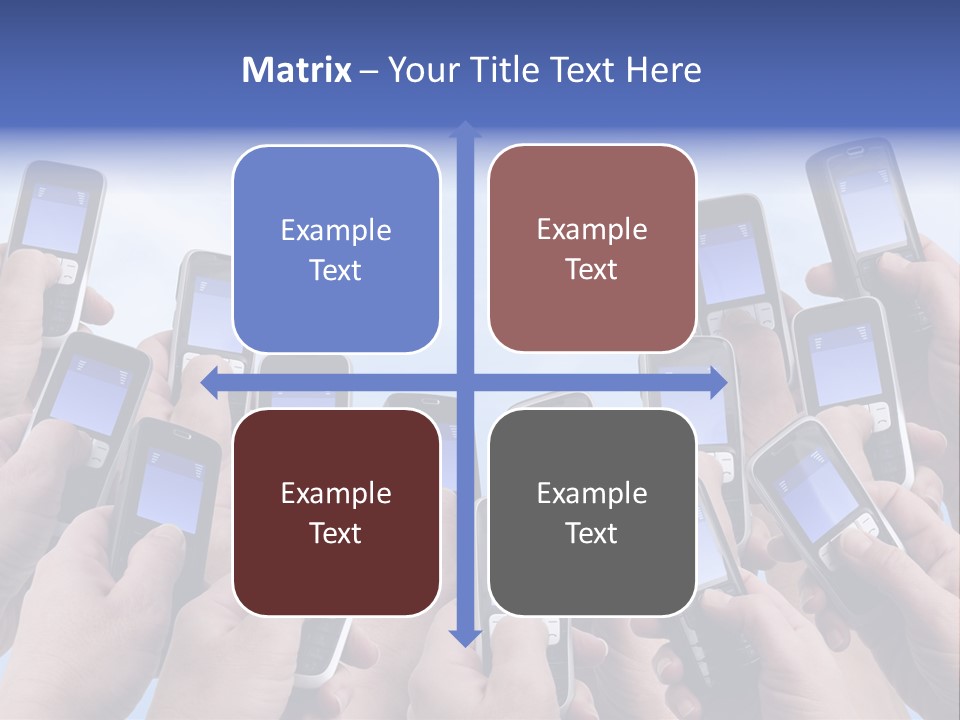 Matrix – Your Title Text Here

Example Text

Example Text

Example Text

Example Text